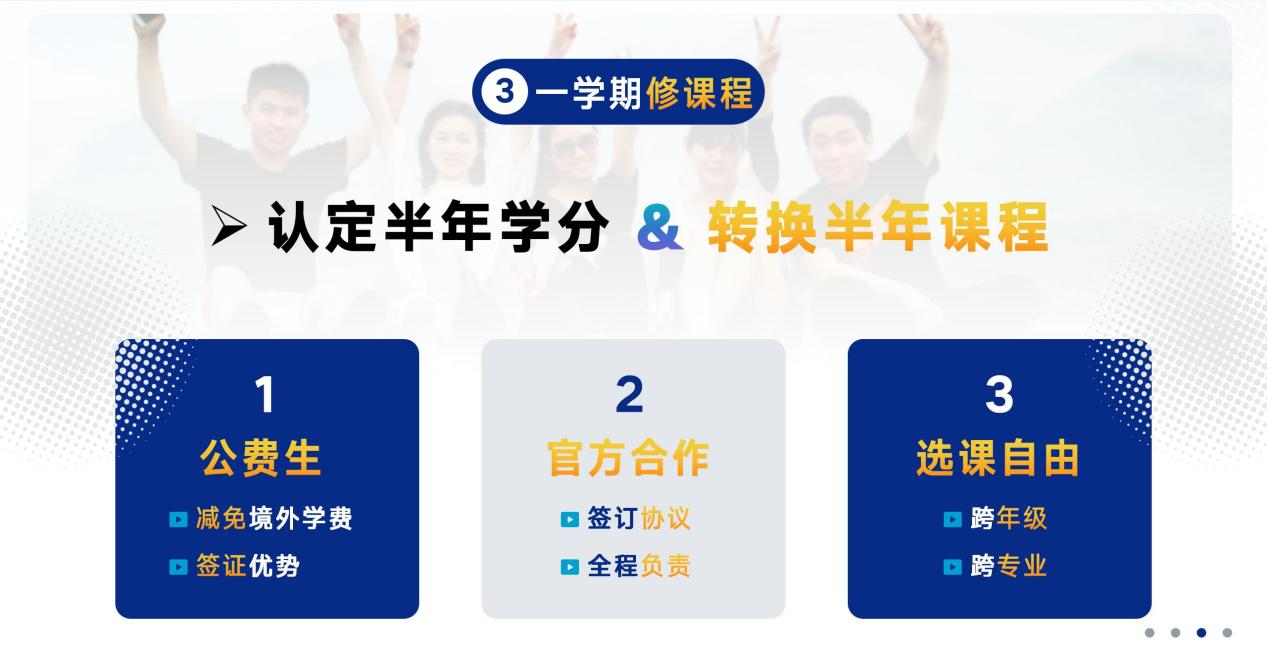 ③ 一学期修课程

➢ 认定半年学分 & 转换半年课程

1
公费生
减免境外学费
签证优势

2
官方合作
签订协议
全程负责

3
选课自由
跨年级
跨专业